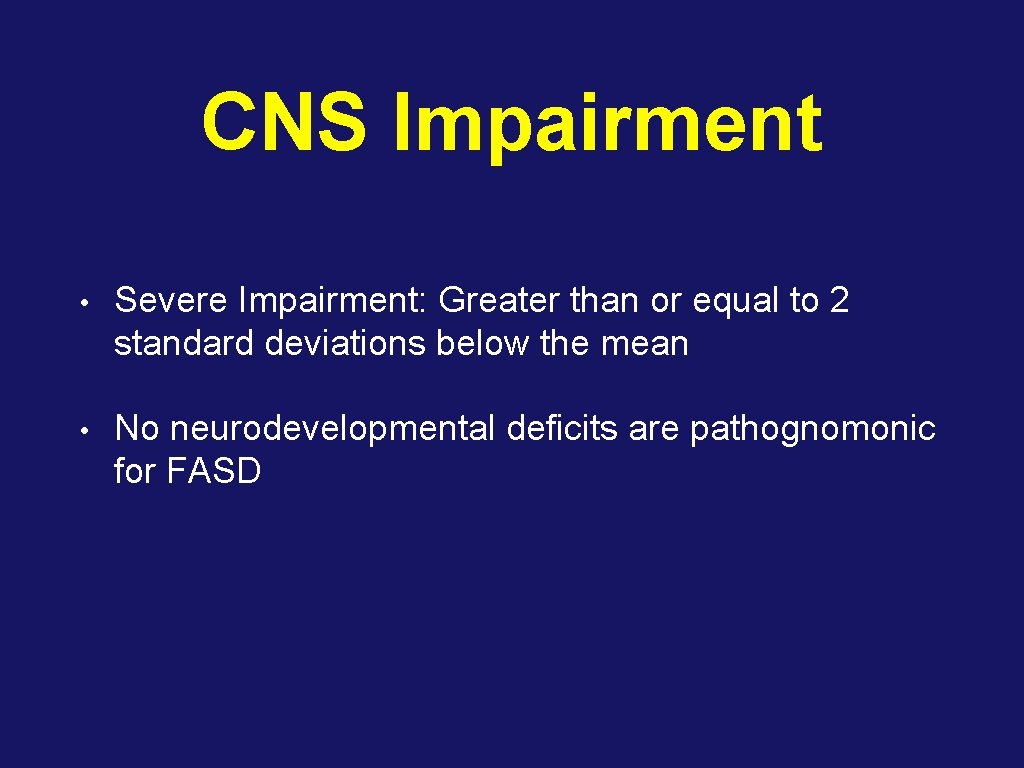 CNS Impairment

• Severe Impairment: Greater than or equal to 2 standard deviations below the mean

• No neurodevelopmental deficits are pathognomonic for FASD